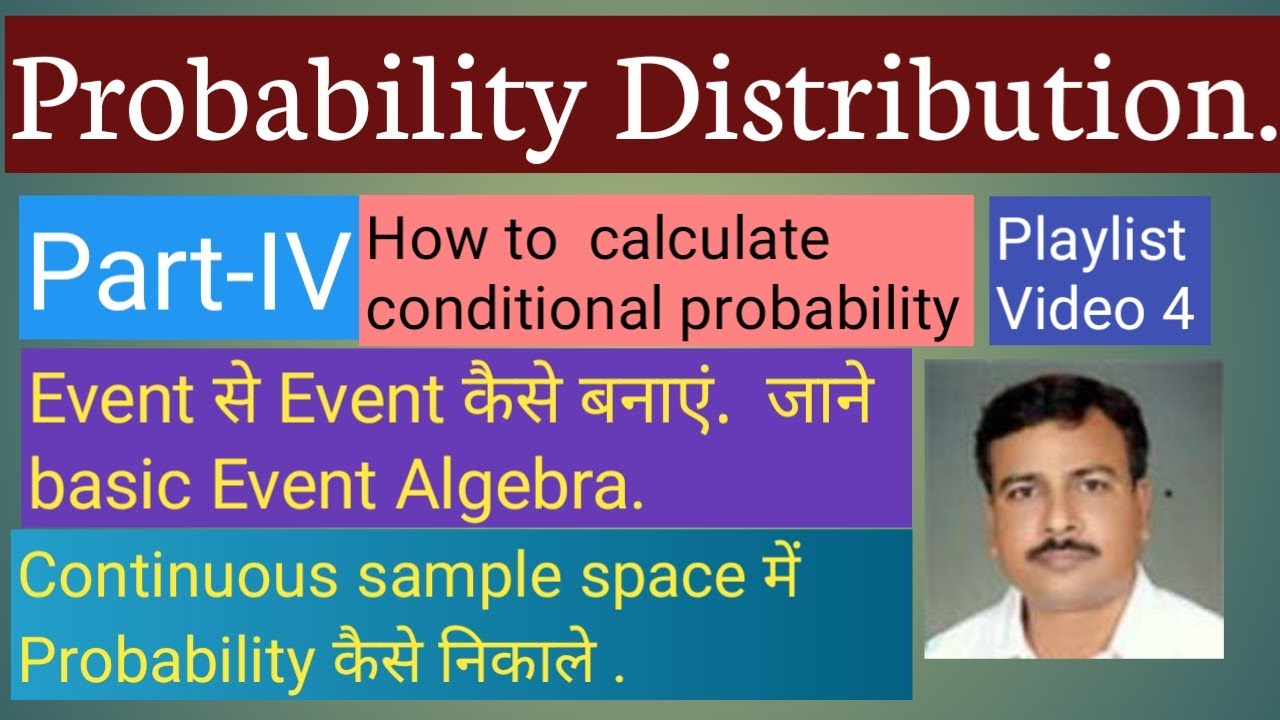 Probability Distribution.

Part-IV

How to calculate conditional probability

Playlist Video 4

Event से Event कैसे बनाएं. जाने basic Event Algebra.

Continuous sample space में Probability कैसे निकाले .